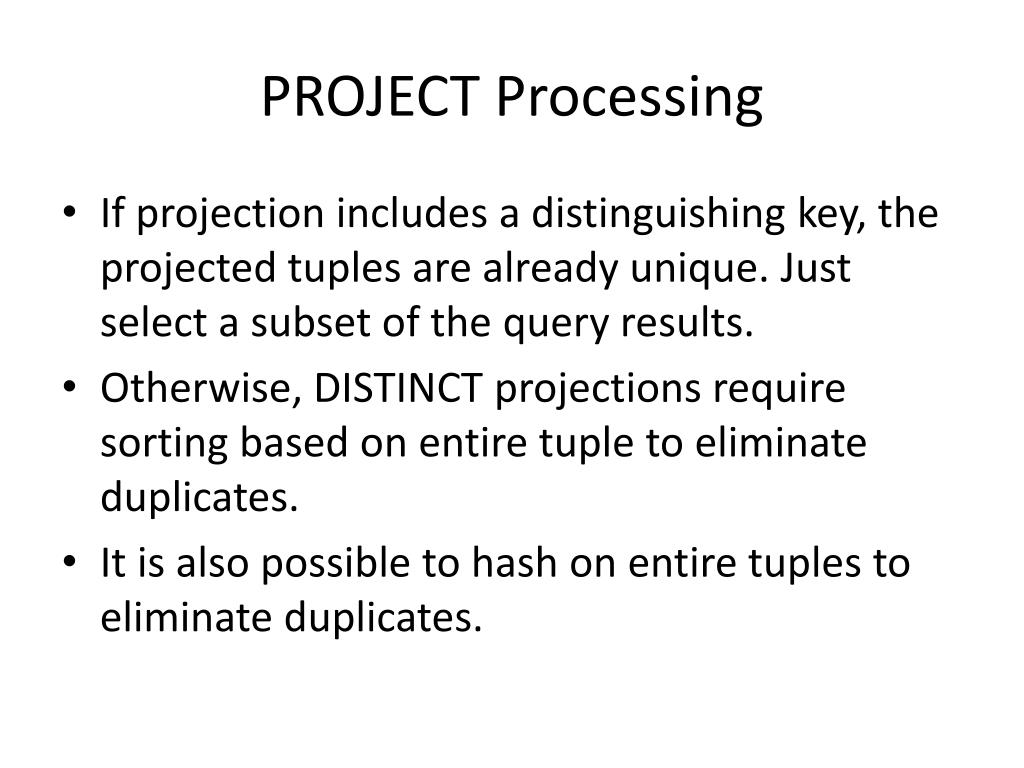 PROJECT Processing

• If projection includes a distinguishing key, the projected tuples are already unique. Just select a subset of the query results.
• Otherwise, DISTINCT projections require sorting based on entire tuple to eliminate duplicates.
• It is also possible to hash on entire tuples to eliminate duplicates.